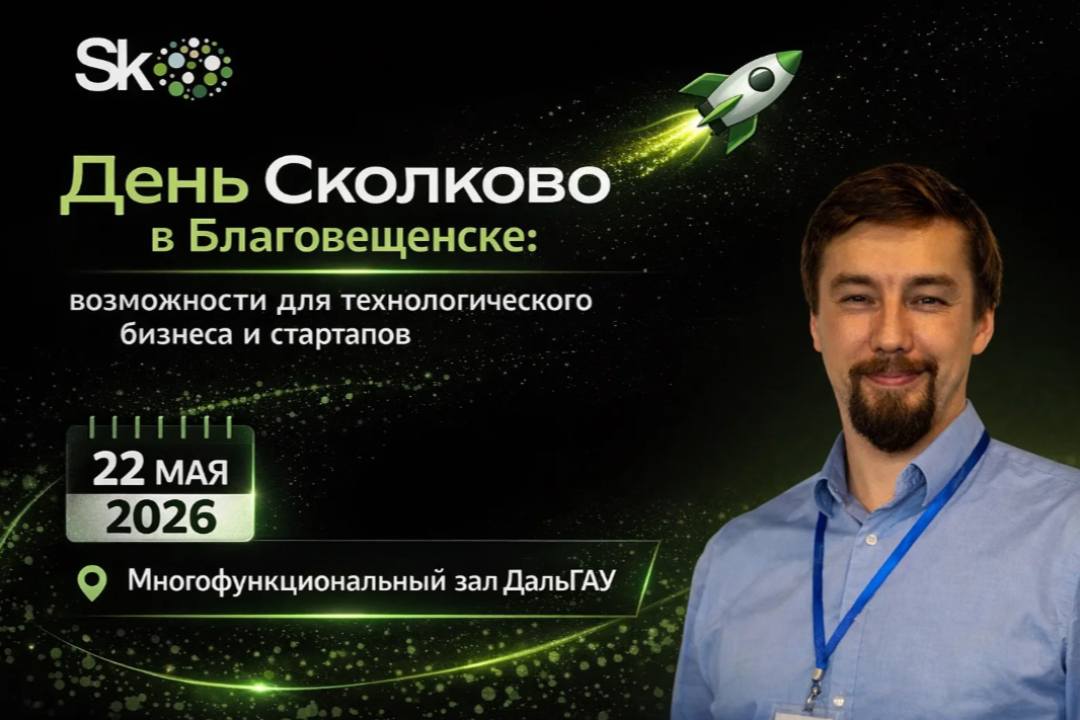 Sk

День Сколково
в Благовещенске:

возможности для технологического бизнеса и стартапов

22 МАЯ
2026

Многофункциональный зал ДальГАУ